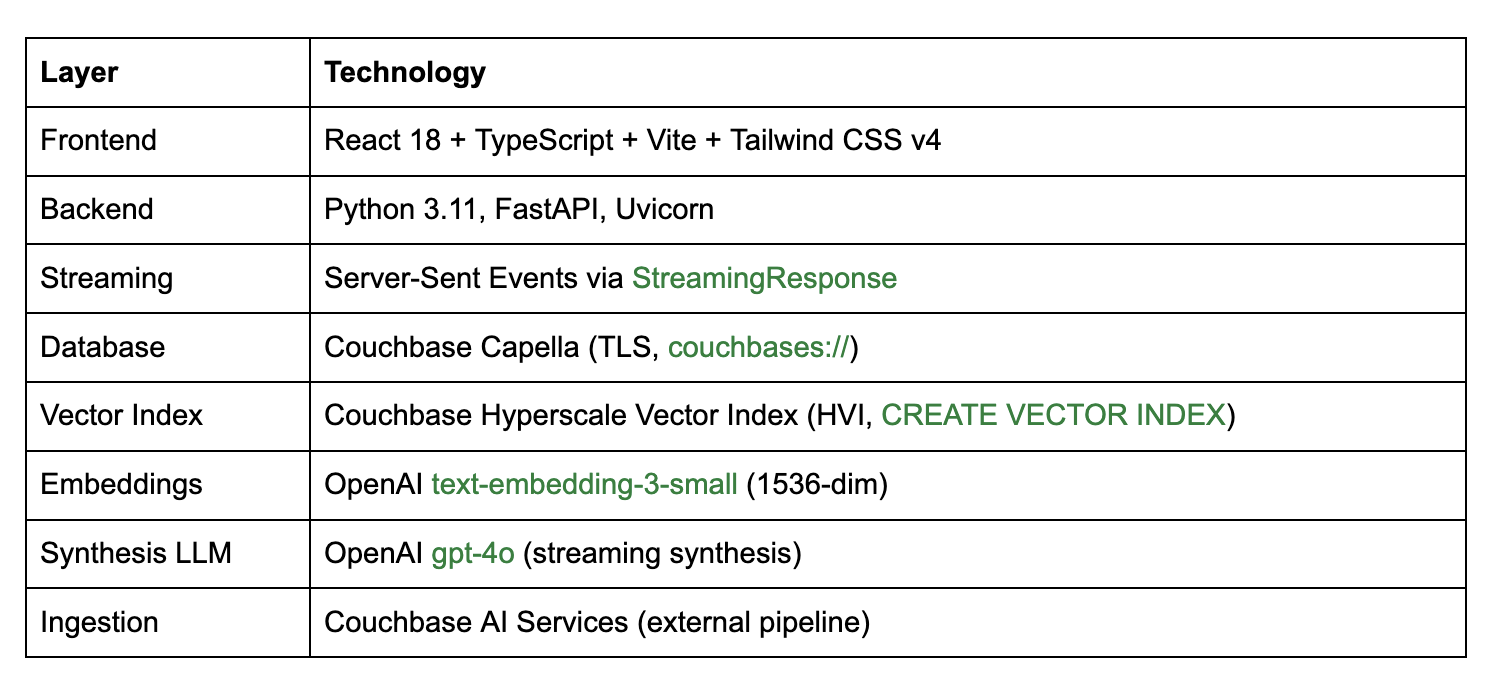 | Layer | Technology |
|---|---|
| Frontend | React 18 + TypeScript + Vite + Tailwind CSS v4 |
| Backend | Python 3.11, FastAPI, Uvicorn |
| Streaming | Server-Sent Events via StreamingResponse |
| Database | Couchbase Capella (TLS, couchbases://) |
| Vector Index | Couchbase Hyperscale Vector Index (HVI, CREATE VECTOR INDEX) |
| Embeddings | OpenAI text-embedding-3-small (1536-dim) |
| Synthesis LLM | OpenAI gpt-4o (streaming synthesis) |
| Ingestion | Couchbase AI Services (external pipeline) |